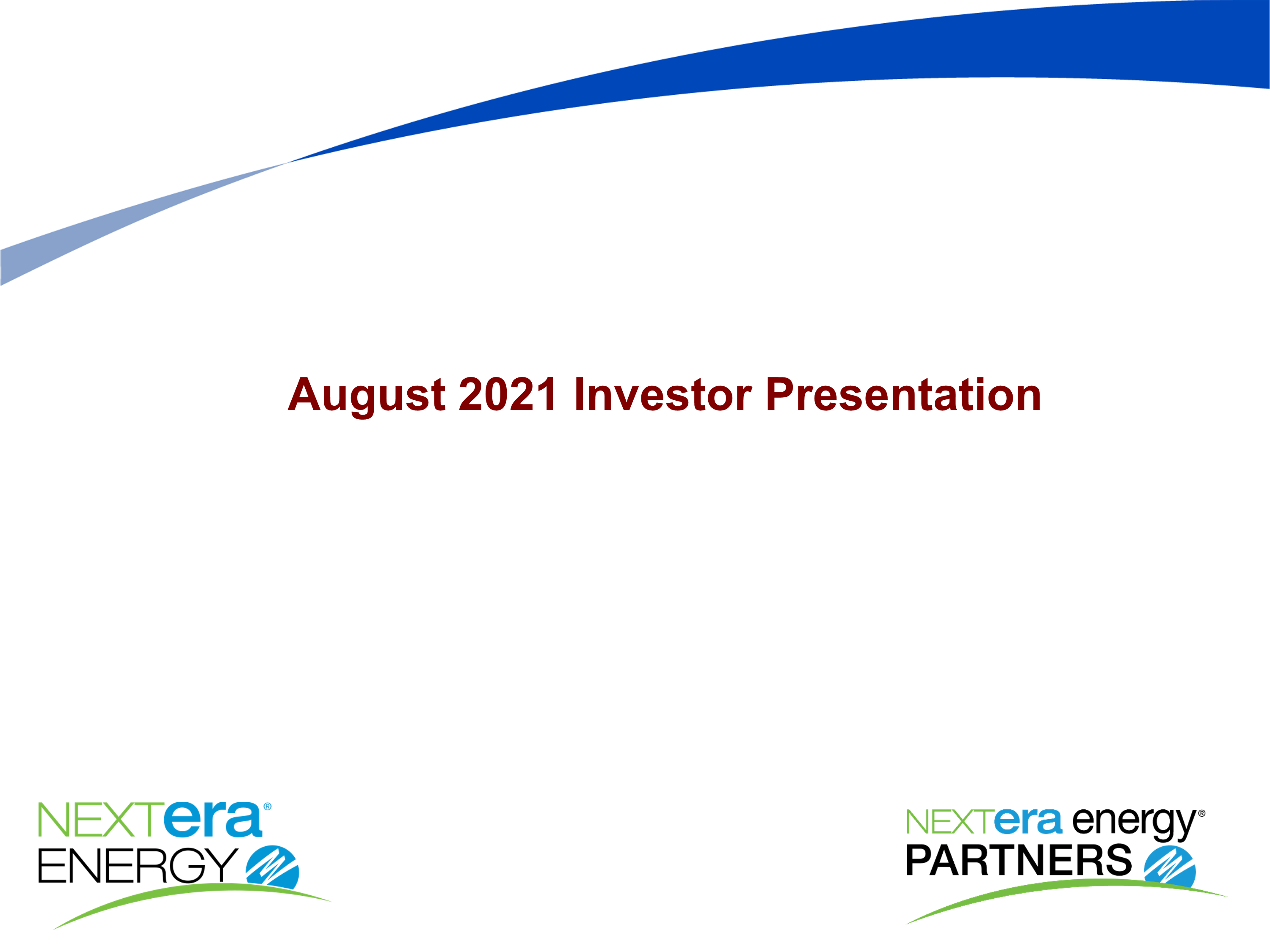 August 2021 Investor Presentation

NEXTera®
ENERGY

NEXTera energy®
PARTNERS